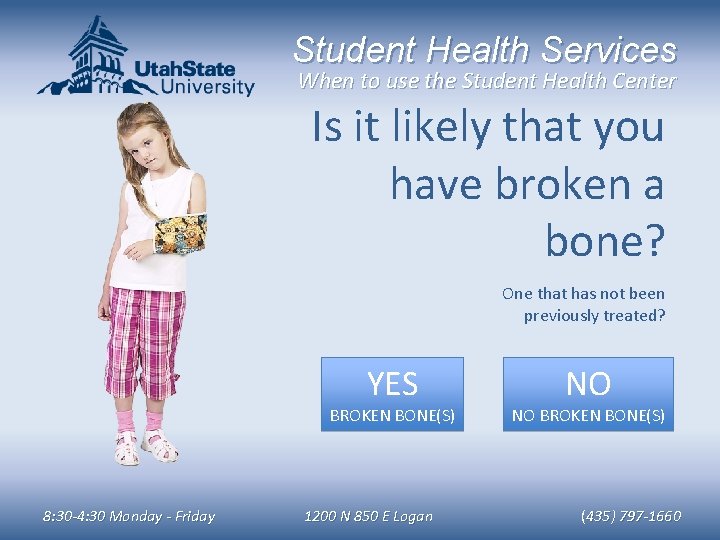 UtahState University

Student Health Services
When to use the Student Health Center

Is it likely that you have broken a bone?

One that has not been previously treated?

YES
BROKEN BONE(S)

NO
NO BROKEN BONE(S)

8:30-4:30 Monday - Friday

1200 N 850 E Logan

(435) 797-1660